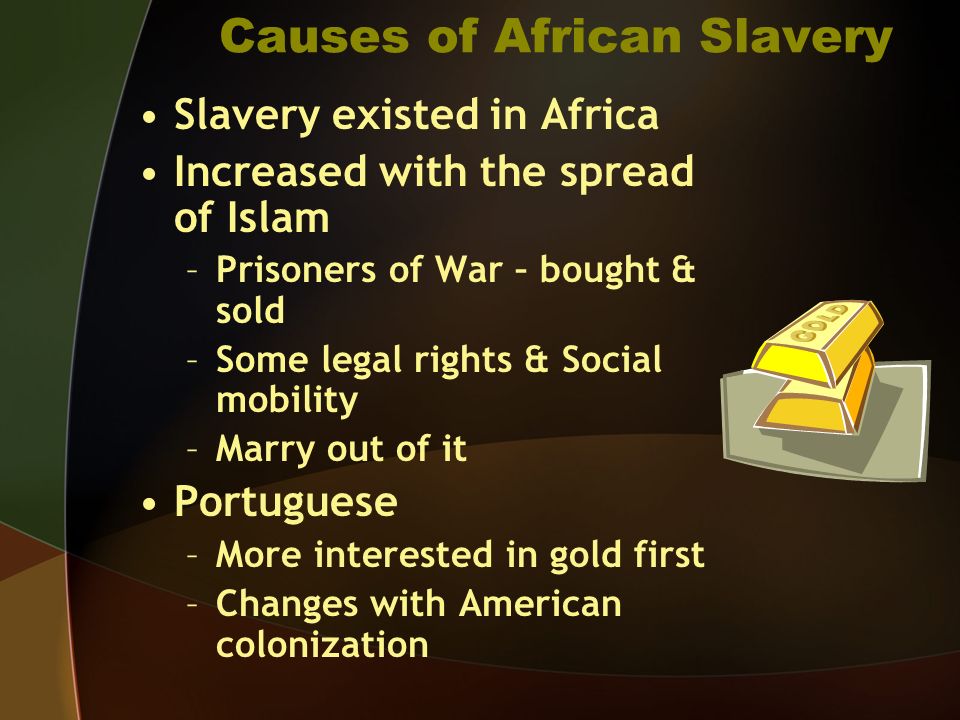 Causes of African Slavery

• Slavery existed in Africa
• Increased with the spread of Islam
  – Prisoners of War – bought & sold
  – Some legal rights & Social mobility
  – Marry out of it
• Portuguese
  – More interested in gold first
  – Changes with American colonization

GOLD